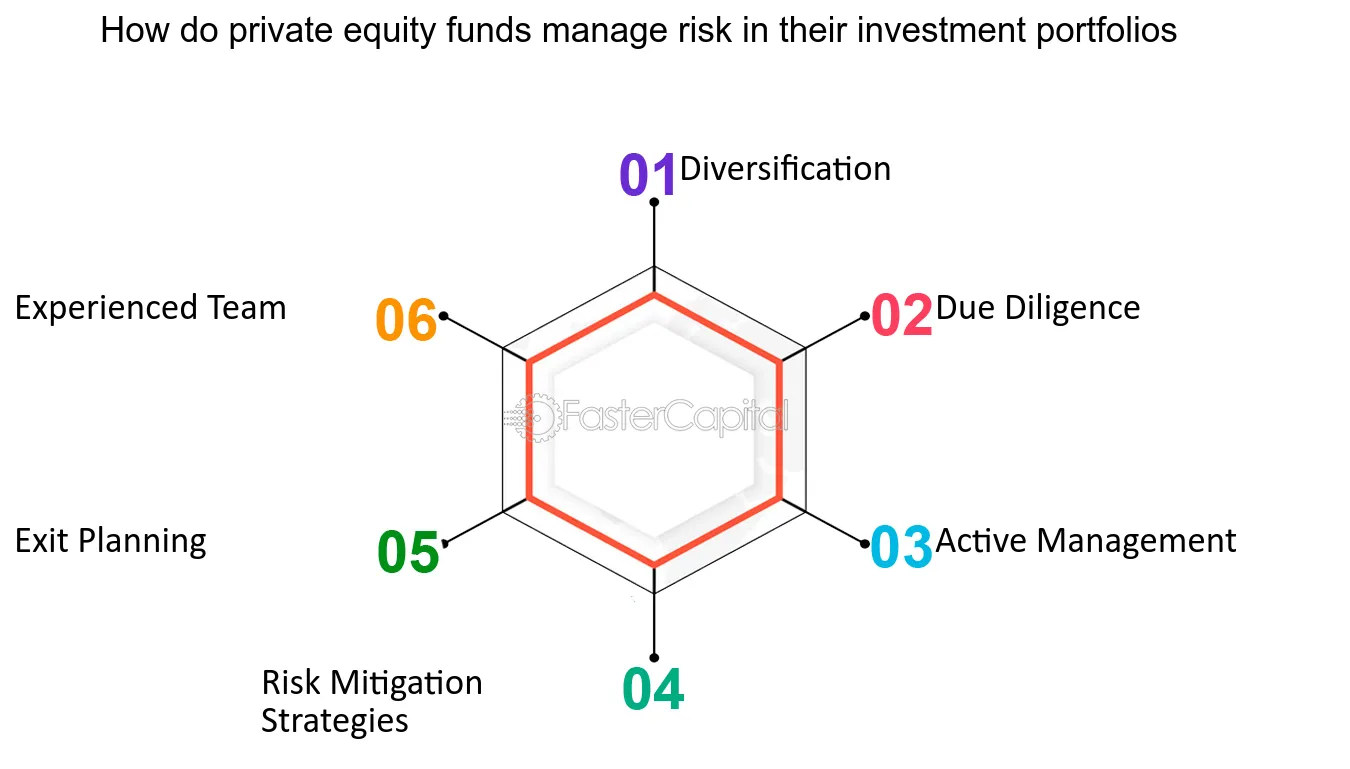 How do private equity funds manage risk in their investment portfolios

01 Diversification

02 Due Diligence

03 Active Management

04

Risk Mitigation Strategies

05

Exit Planning

06

Experienced Team

FasterCapital